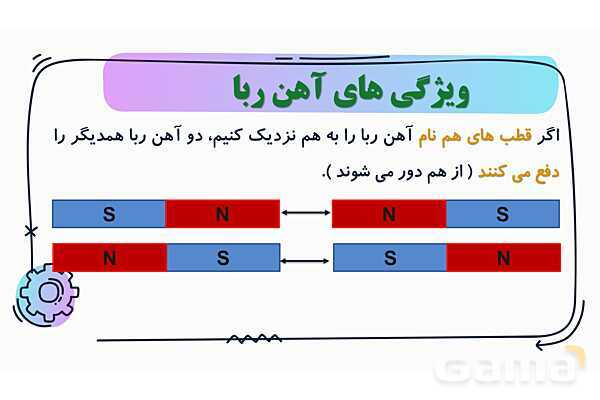 ویژگی های آهن ربا

اگر قطب های هم نام آهن ربا را به هم نزدیک کنیم، دو آهن ربا همدیگر را دفع می کنند ( از هم دور می شوند ).

S N N S

N S S N

Gama